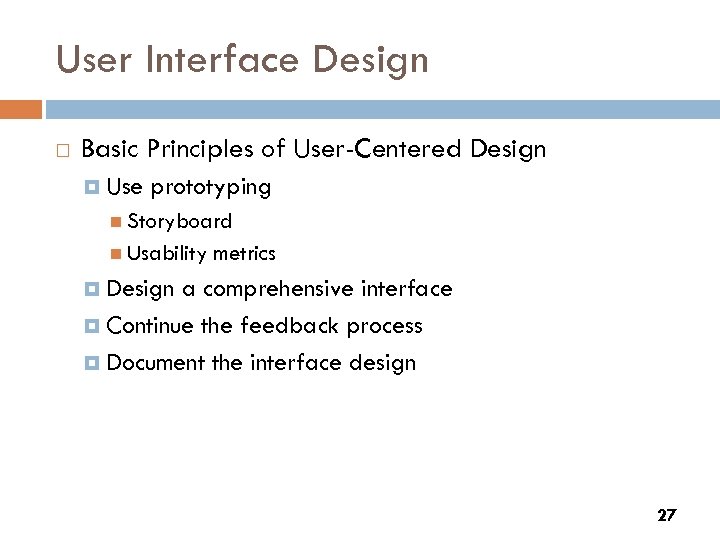 User Interface Design

Basic Principles of User-Centered Design

Use prototyping

Storyboard

Usability metrics

Design a comprehensive interface

Continue the feedback process

Document the interface design

27